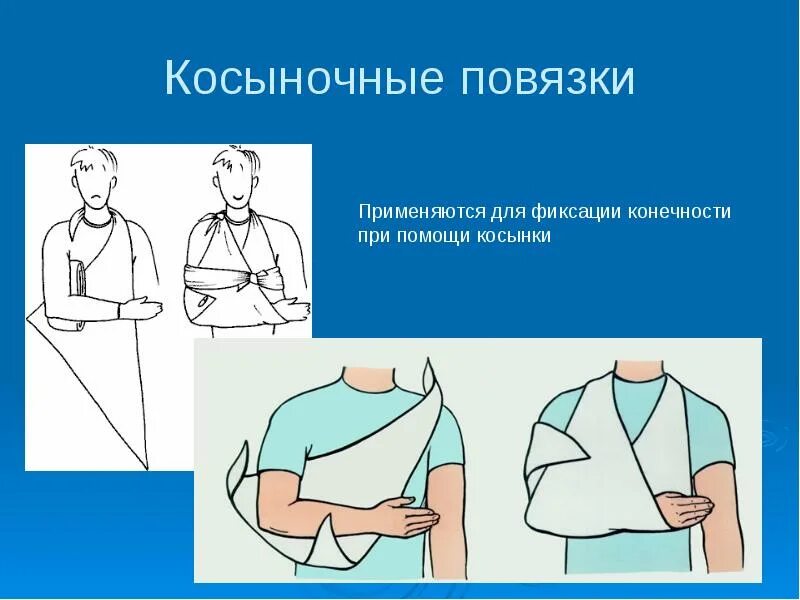 Косыночные повязки

Применяются для фиксации конечности при помощи косынки